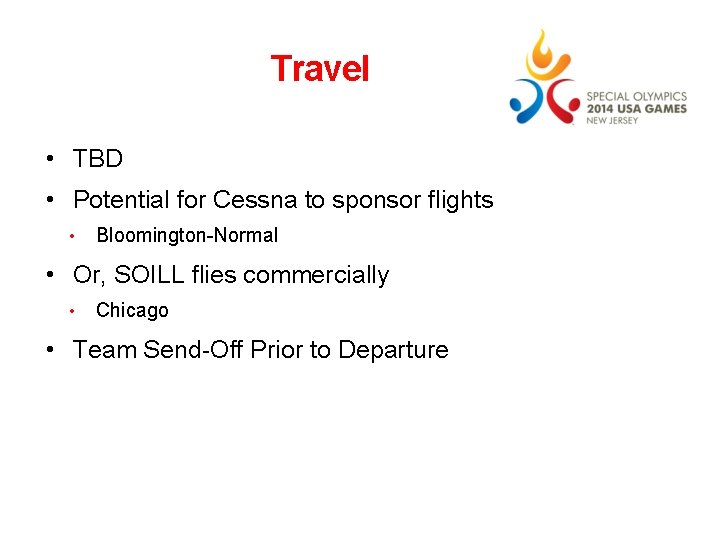 Travel

SPECIAL OLYMPICS
2014 USA GAMES
NEW JERSEY

• TBD
• Potential for Cessna to sponsor flights
  • Bloomington-Normal
• Or, SOILL flies commercially
  • Chicago
• Team Send-Off Prior to Departure